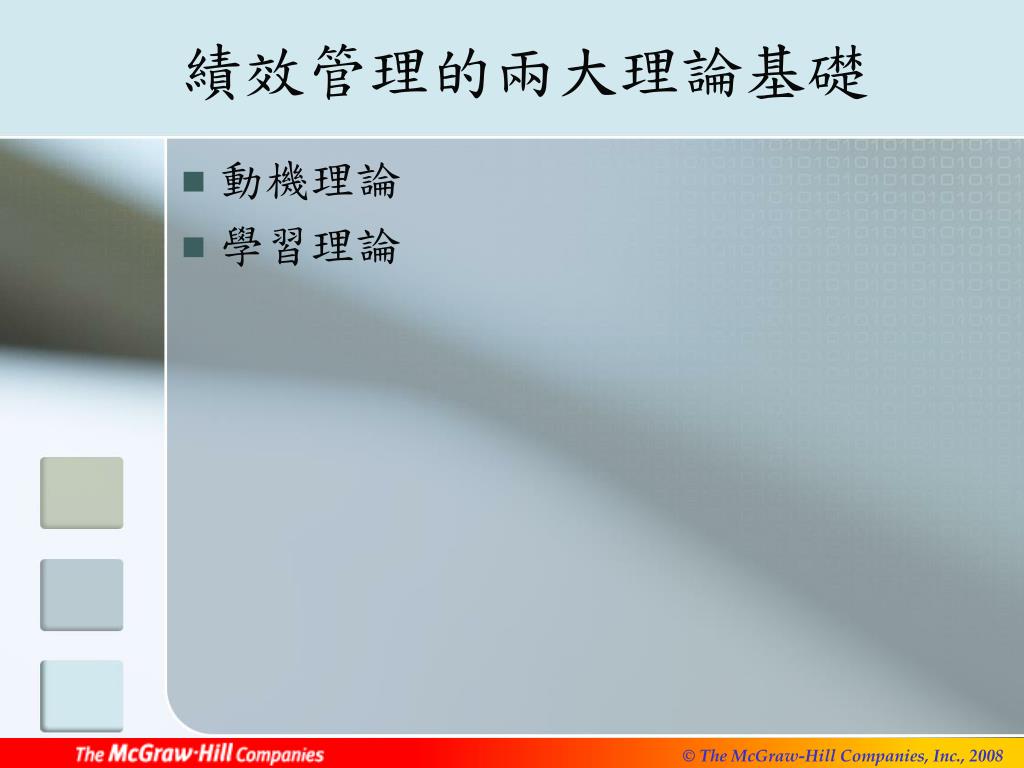 績效管理的兩大理論基礎

■ 動機理論
■ 學習理論

The McGraw·Hill Companies

© The McGraw-Hill Companies, Inc., 2008